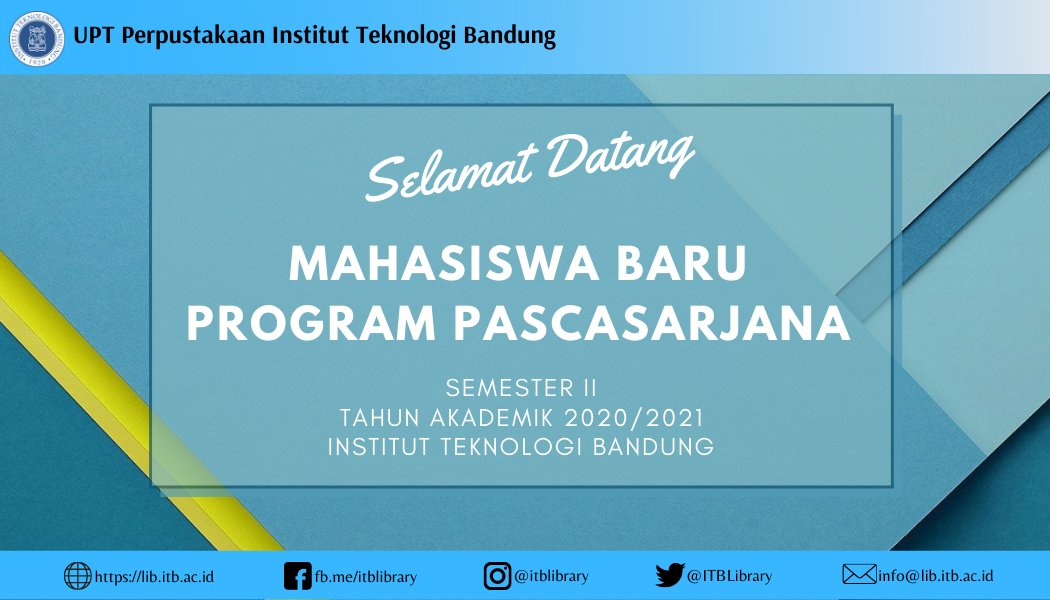 UPT Perpustakaan Institut Teknologi Bandung

Selamat Datang

MAHASISWA BARU
PROGRAM PASCASARJANA

SEMESTER II
TAHUN AKADEMIK 2020/2021
INSTITUT TEKNOLOGI BANDUNG

https://lib.itb.ac.id fb.me/itblibrary @itblibrary @ITBLibrary info@lib.itb.ac.id